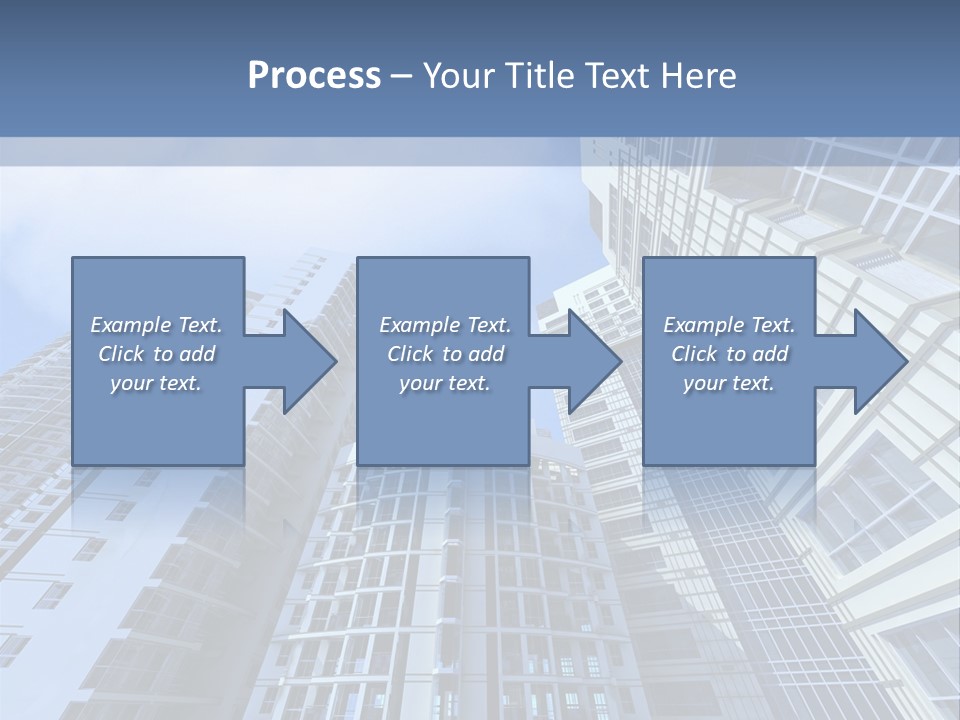 Process – Your Title Text Here

Example Text. Click to add your text.

Example Text. Click to add your text.

Example Text. Click to add your text.